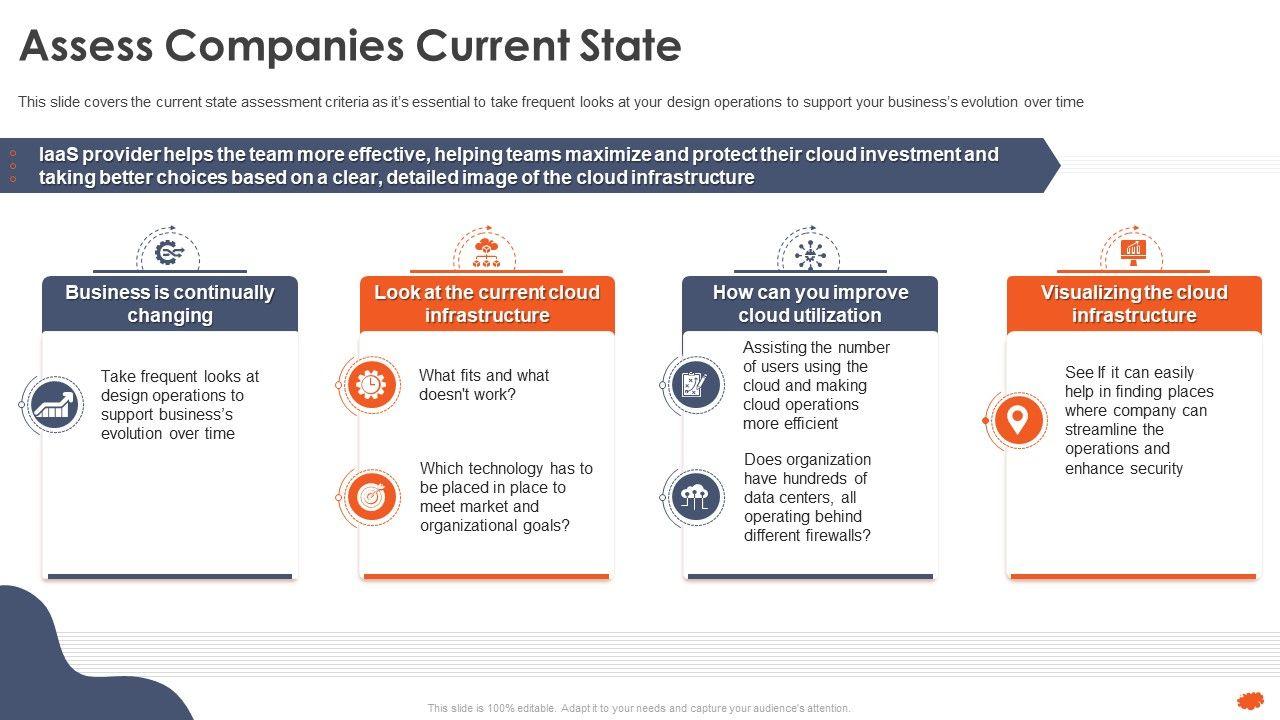 Assess Companies Current State

This slide covers the current state assessment criteria as it's essential to take frequent looks at your design operations to support your business's evolution over time

IaaS provider helps the team more effective, helping teams maximize and protect their cloud investment and taking better choices based on a clear, detailed image of the cloud infrastructure

Business is continually changing

Take frequent looks at design operations to support business's evolution over time

Look at the current cloud infrastructure

What fits and what doesn't work?

Which technology has to be placed in place to meet market and organizational goals?

How can you improve cloud utilization

Assisting the number of users using the cloud and making cloud operations more efficient

Does organization have hundreds of data centers, all operating behind different firewalls?

Visualizing the cloud infrastructure

See If it can easily help in finding places where company can streamline the operations and enhance security

This slide is 100% editable. Adapt it to your needs and capture your audience's attention.